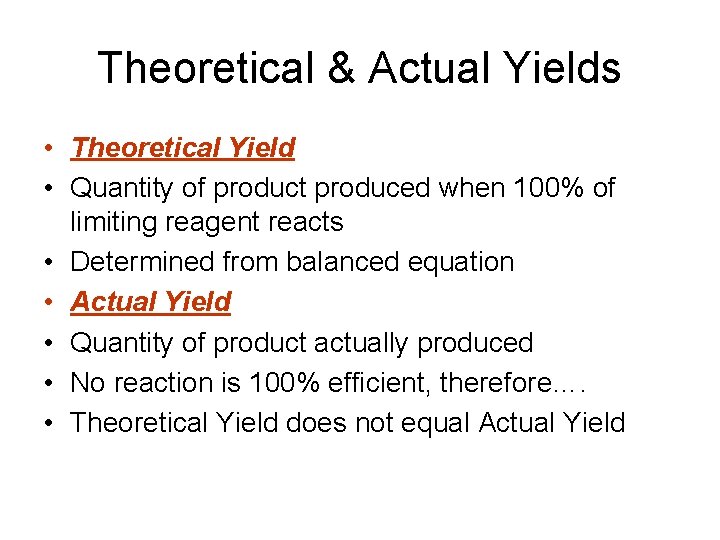 Theoretical & Actual Yields

• Theoretical Yield
• Quantity of product produced when 100% of limiting reagent reacts
• Determined from balanced equation
• Actual Yield
• Quantity of product actually produced
• No reaction is 100% efficient, therefore….
• Theoretical Yield does not equal Actual Yield